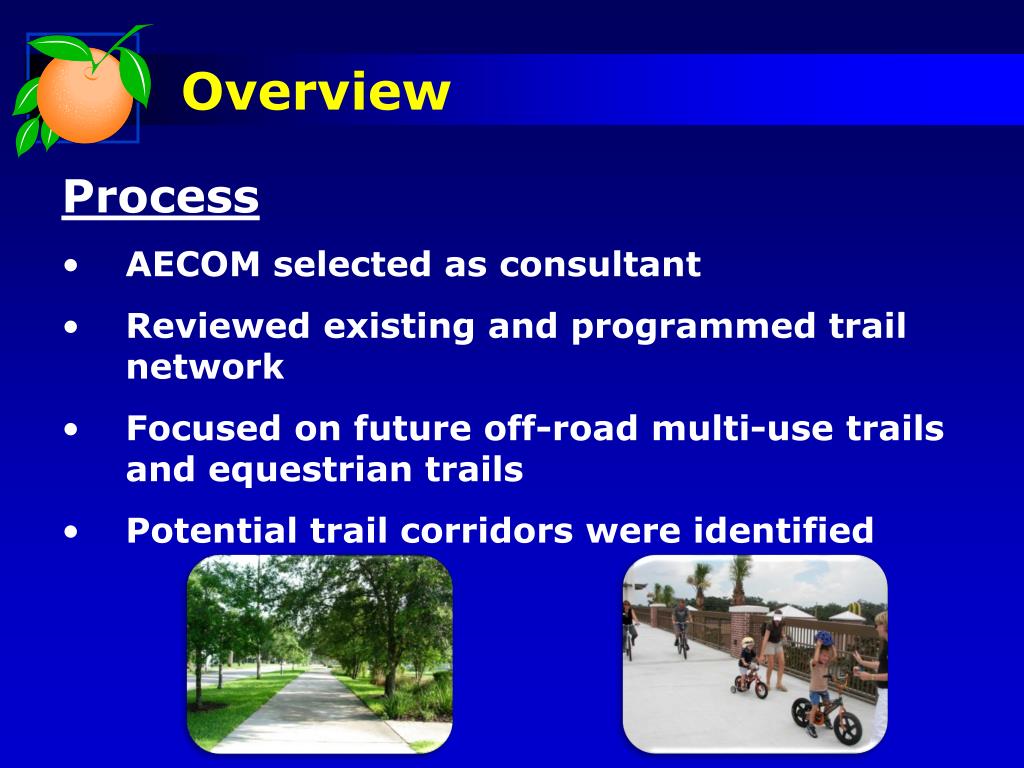 Overview

Process

• AECOM selected as consultant

• Reviewed existing and programmed trail network

• Focused on future off-road multi-use trails and equestrian trails

• Potential trail corridors were identified